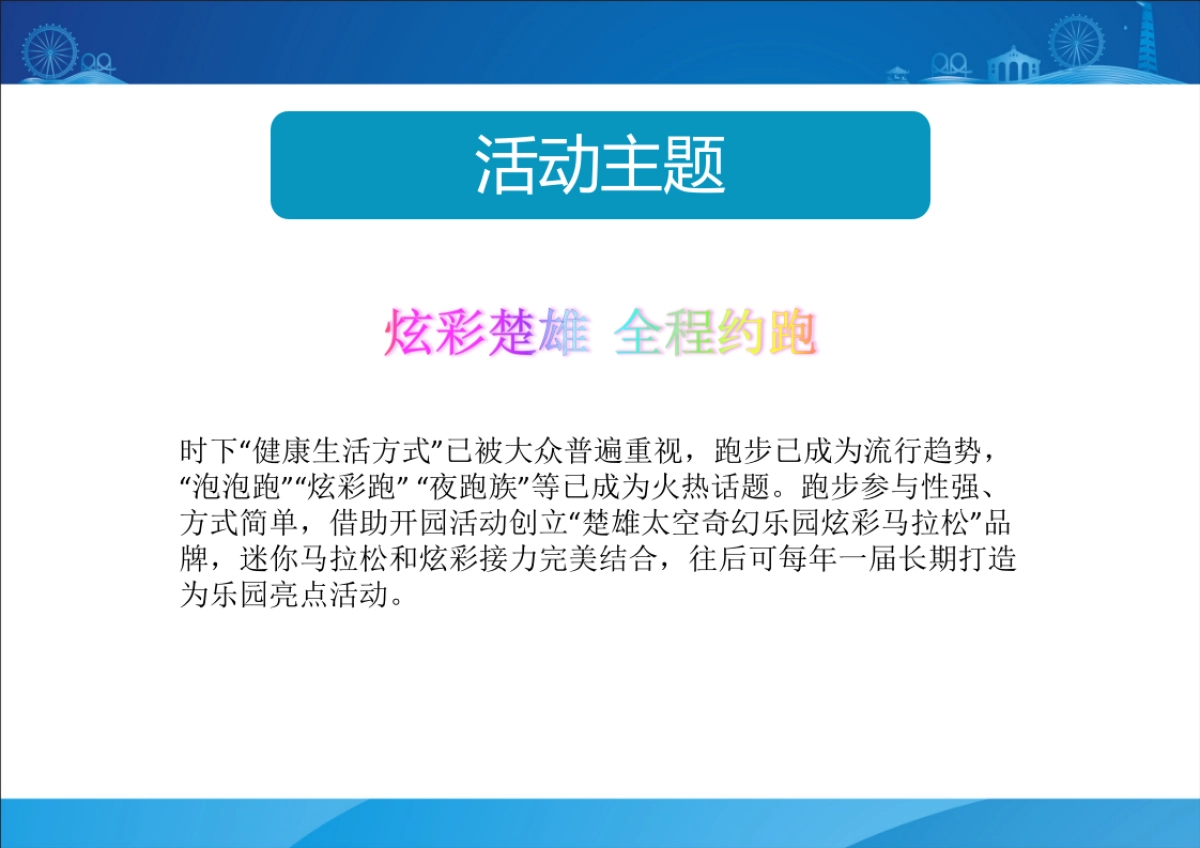 活动主题

炫彩楚雄 全程约跑

时下“健康生活方式”已被大众普遍重视，跑步已成为流行趋势，“泡泡跑”“炫彩跑” “夜跑族”等已成为火热话题。跑步参与性强、方式简单，借助开园活动创立“楚雄太空奇幻乐园炫彩马拉松”品牌，迷你马拉松和炫彩接力完美结合，往后可每年一届长期打造为乐园亮点活动。